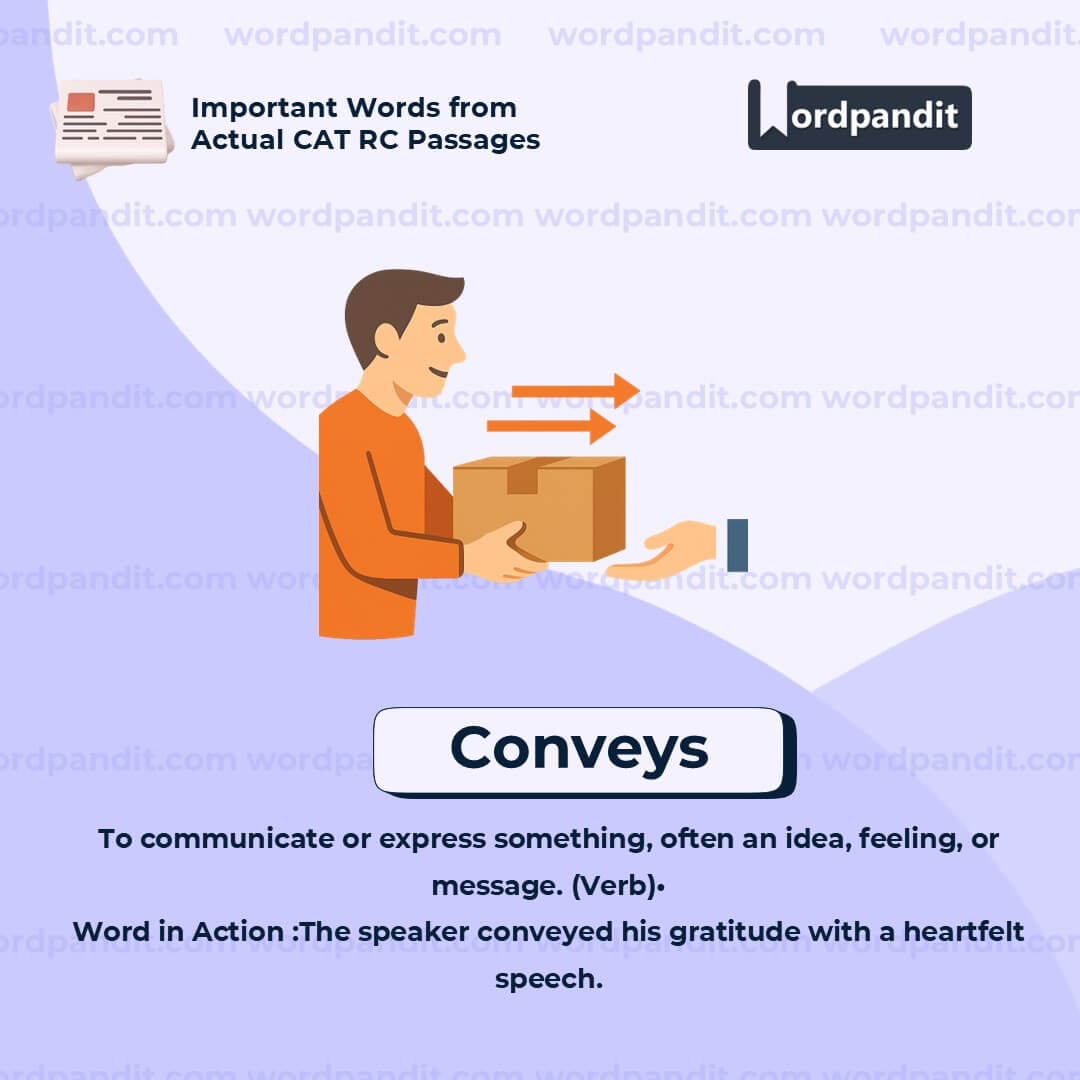 wordpandit.com wordpandit.com wordpandit.com wordpandit.com

Important Words from Actual CAT RC Passages

Wordpandit

Conveys

To communicate or express something, often an idea, feeling, or message. (Verb)•

Word in Action :The speaker conveyed his gratitude with a heartfelt speech.